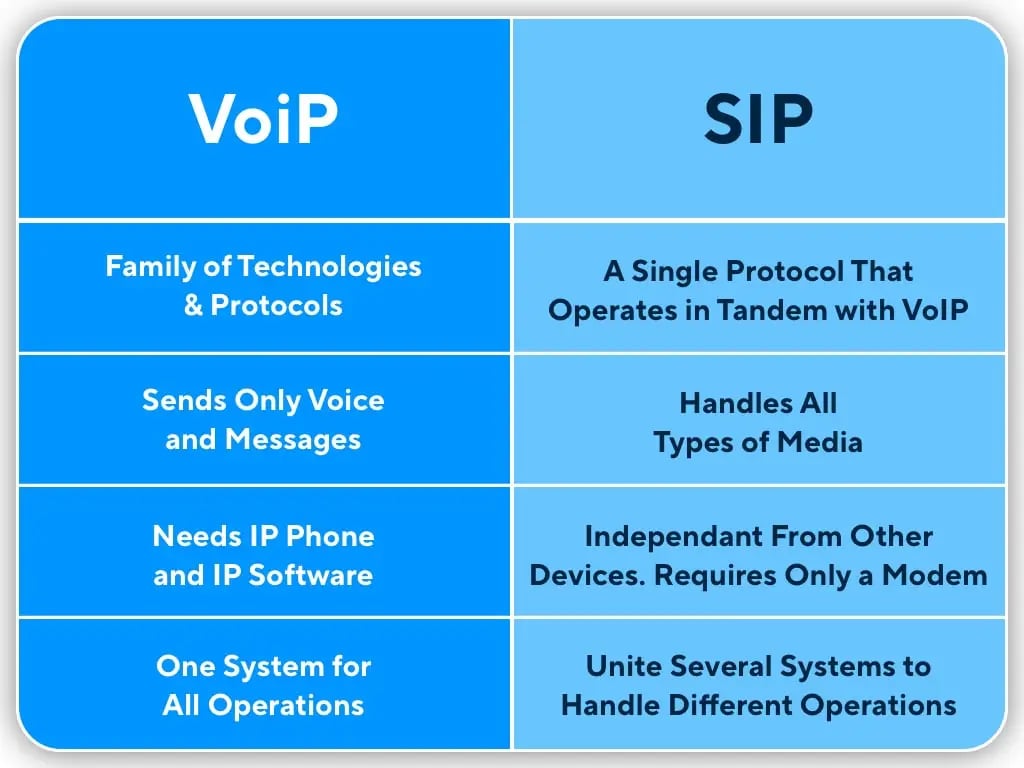 | VoiP | SIP |
|---|---|
| Family of Technologies & Protocols | A Single Protocol That Operates in Tandem with VoIP |
| Sends Only Voice and Messages | Handles All Types of Media |
| Needs IP Phone and IP Software | Independant From Other Devices. Requires Only a Modem |
| One System for All Operations | Unite Several Systems to Handle Different Operations |